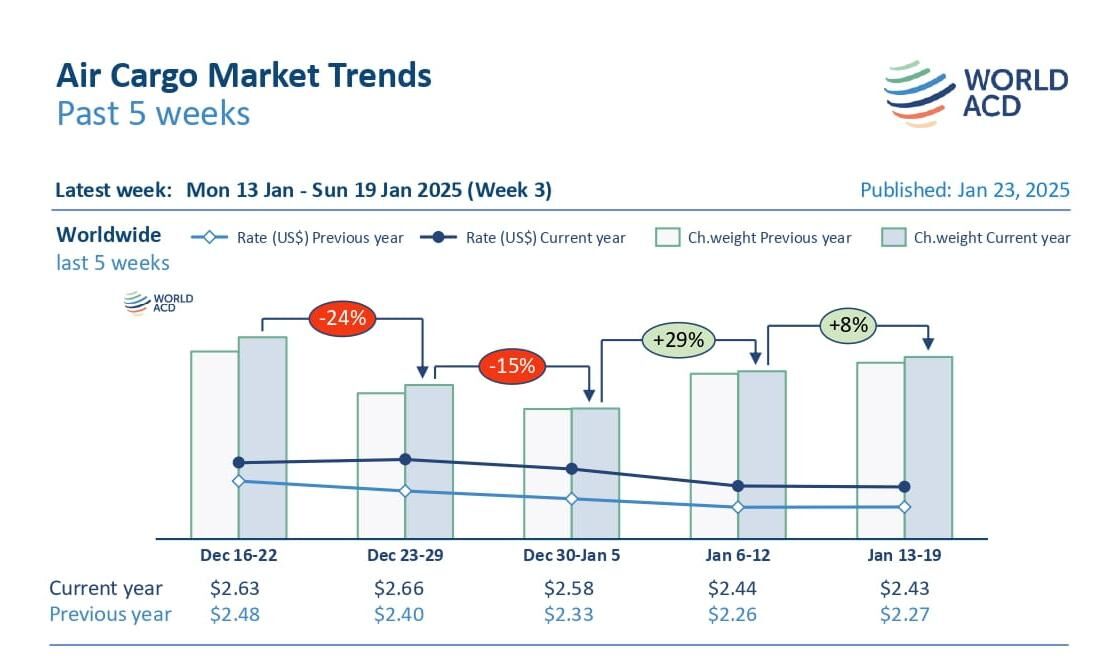 Air Cargo Market Trends
Past 5 weeks

WORLD ACD

Latest week: Mon 13 Jan - Sun 19 Jan 2025 (Week 3)

Published: Jan 23, 2025

Worldwide
last 5 weeks

Rate (US$) Previous year
Rate (US$) Current year
Ch.weight Previous year
Ch.weight Current year

WORLD ACD

-24%
-15%
+29%
+8%

| | Dec 16-22 | Dec 23-29 | Dec 30-Jan 5 | Jan 6-12 | Jan 13-19 |
|---|---|---|---|---|---|
| Current year | $2.63 | $2.66 | $2.58 | $2.44 | $2.43 |
| Previous year | $2.48 | $2.40 | $2.33 | $2.26 | $2.27 |